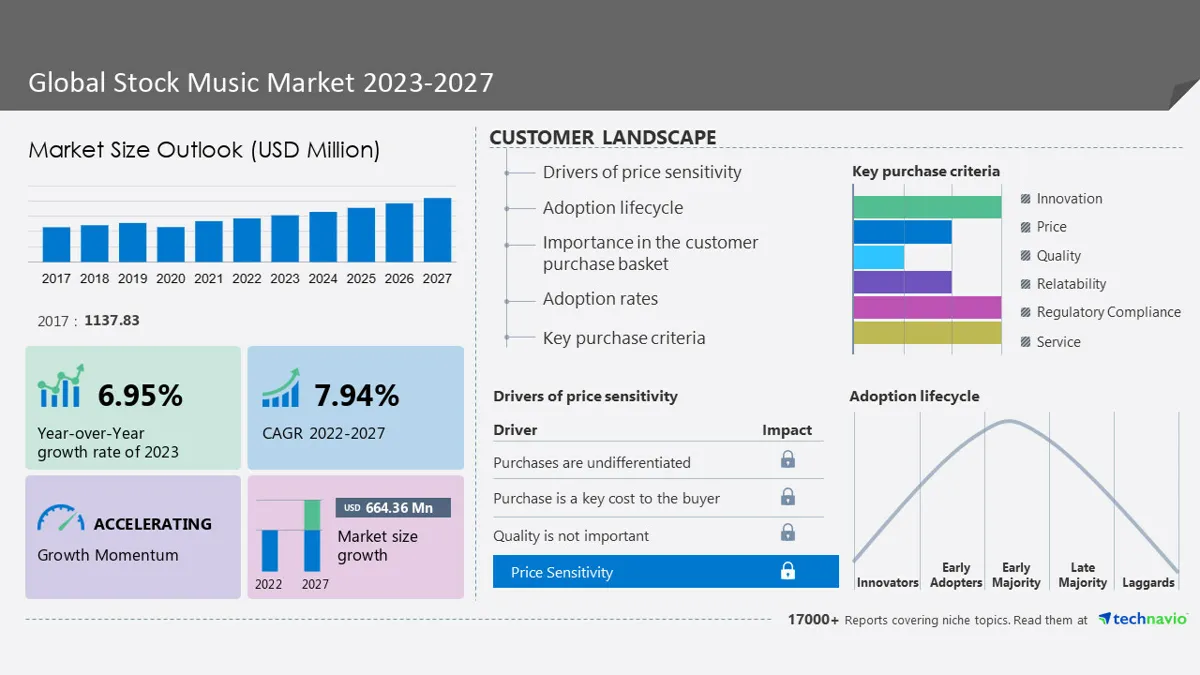 Global Stock Music Market 2023-2027

Market Size Outlook (USD Million)

2017 2018 2019 2020 2021 2022 2023 2024 2025 2026 2027

2017 : 1137.83

6.95%
Year-over-Year growth rate of 2023

7.94%
CAGR 2022-2027

ACCELERATING
Growth Momentum

USD 664.36 Mn
Market size growth

2022 2027

CUSTOMER LANDSCAPE

Drivers of price sensitivity

Adoption lifecycle

Importance in the customer purchase basket

Adoption rates

Key purchase criteria

Key purchase criteria

Innovation
Price
Quality
Relatability
Regulatory Compliance
Service

Drivers of price sensitivity

| Driver | Impact |
|---|---|
| Purchases are undifferentiated | |
| Purchase is a key cost to the buyer | |
| Quality is not important | |
| Price Sensitivity | |

Adoption lifecycle

Innovators
Early Adopters
Early Majority
Late Majority
Laggards

17000+ Reports covering niche topics. Read them at technavio